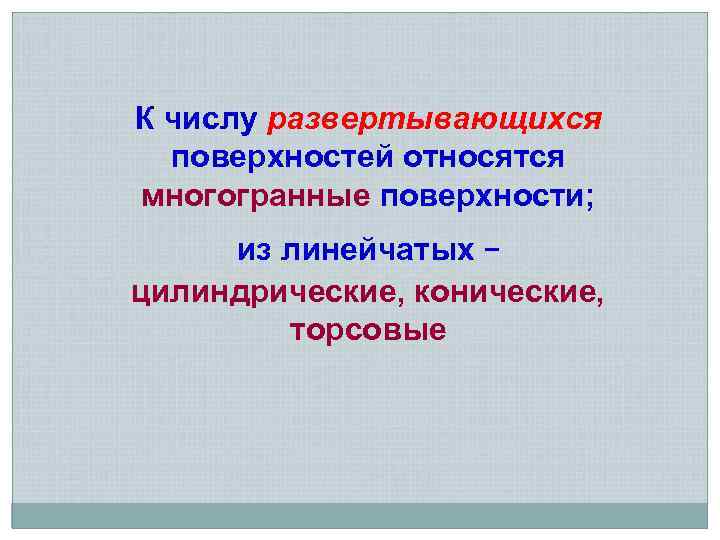 К числу развертывающихся поверхностей относятся многогранные поверхности;

из линейчатых – цилиндрические, конические, торсовые